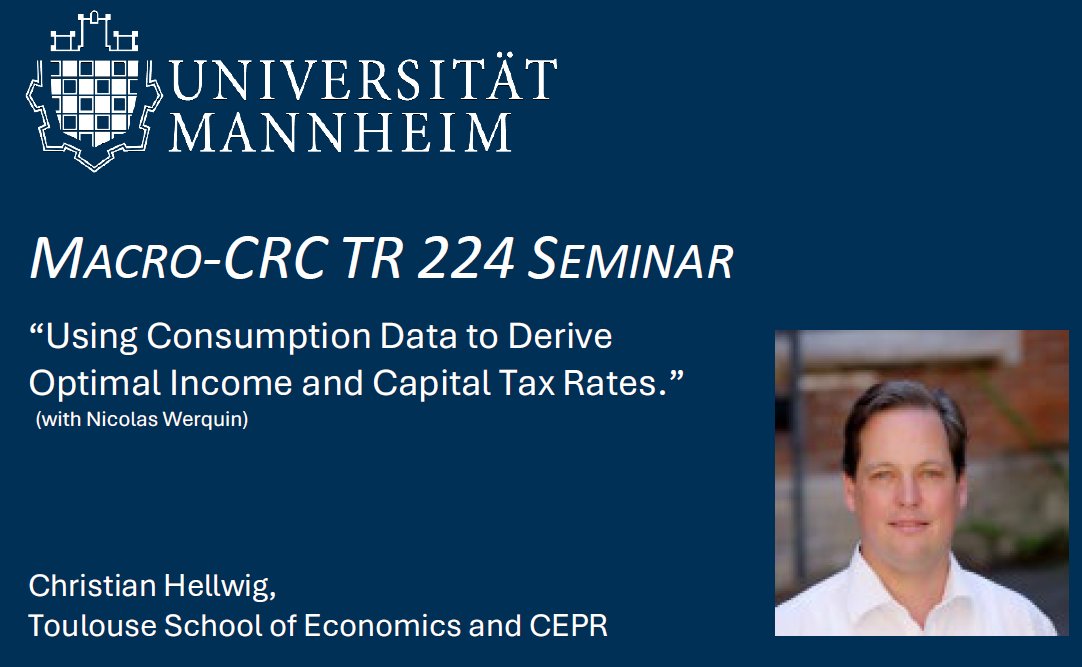 UNIVERSITÄT MANNHEIM

MACRO-CRC TR 224 SEMINAR

“Using Consumption Data to Derive Optimal Income and Capital Tax Rates.”
(with Nicolas Werquin)

Christian Hellwig,
Toulouse School of Economics and CEPR